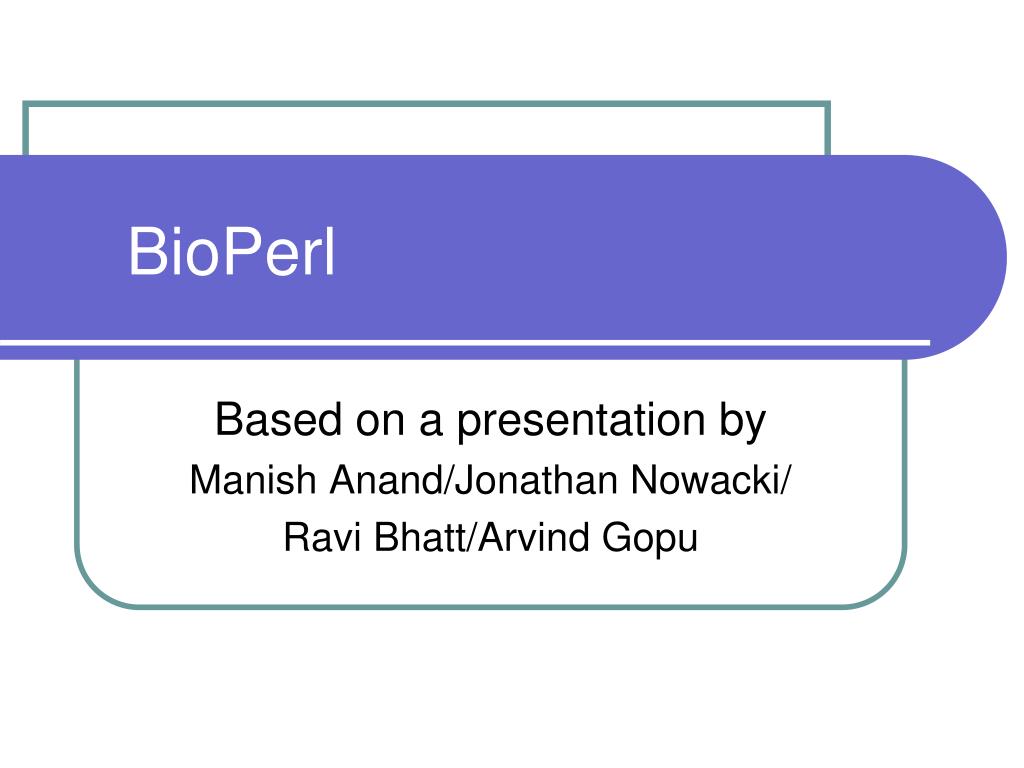 BioPerl

Based on a presentation by
Manish Anand/Jonathan Nowacki/
Ravi Bhatt/Arvind Gopu